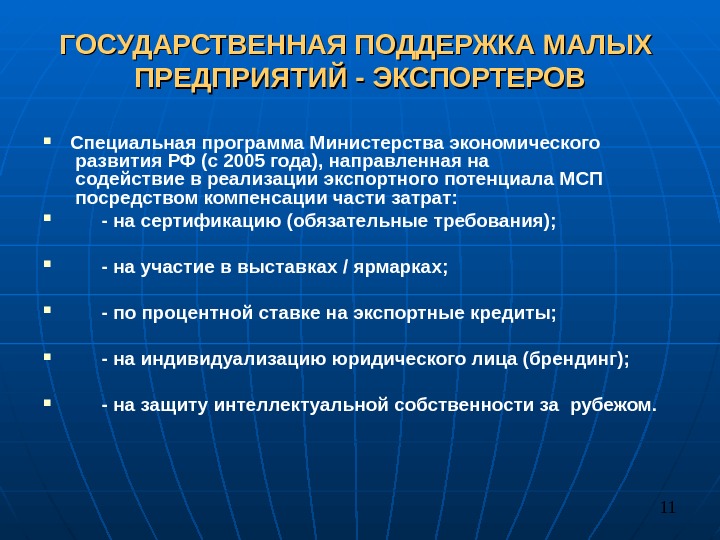 ГОСУДАРСТВЕННАЯ ПОДДЕРЖКА МАЛЫХ ПРЕДПРИЯТИЙ - ЭКСПОРТЕРОВ

▪ Специальная программа Министерства экономического развития РФ (с 2005 года), направленная на содействие в реализации экспортного потенциала МСП посредством компенсации части затрат:

▪ - на сертификацию (обязательные требования);

▪ - на участие в выставках / ярмарках;

▪ - по процентной ставке на экспортные кредиты;

▪ - на индивидуализацию юридического лица (брендинг);

▪ - на защиту интеллектуальной собственности за рубежом.

11